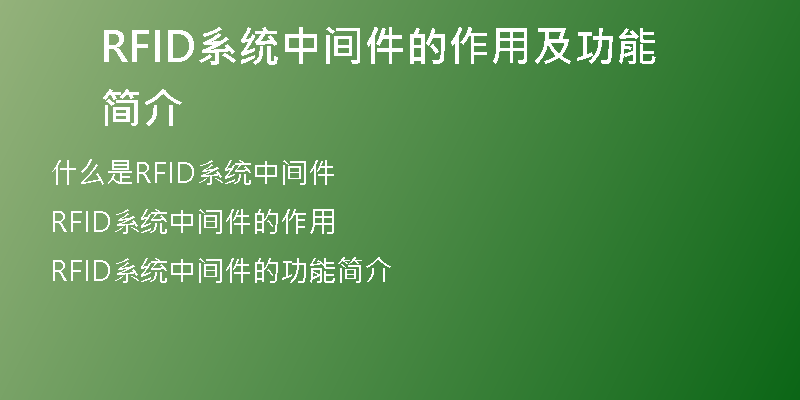 RFID系统中间件的作用及功能简介

什么是RFID系统中间件

RFID系统中间件的作用

RFID系统中间件的功能简介